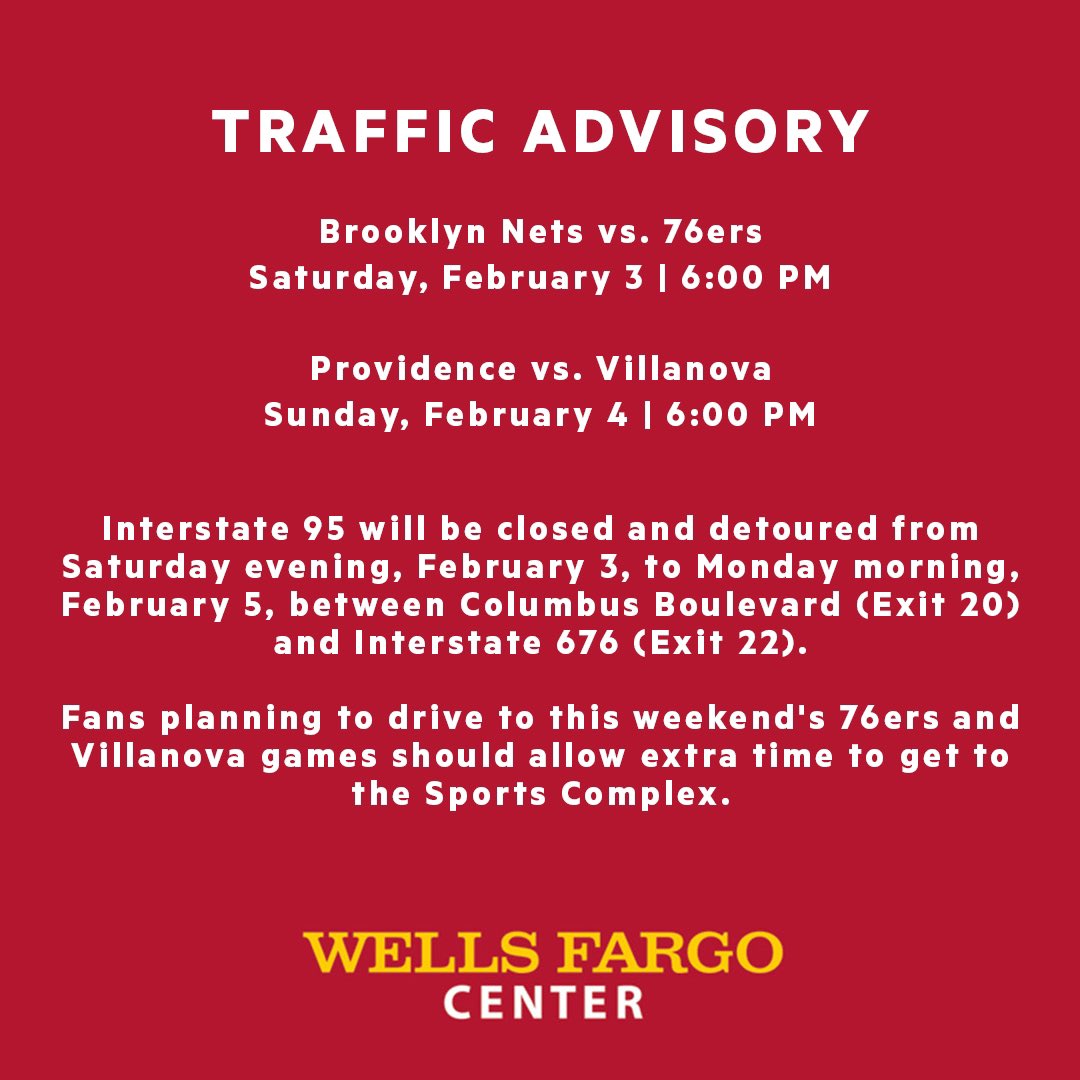 TRAFFIC ADVISORY

Brooklyn Nets vs. 76ers
Saturday, February 3 | 6:00 PM

Providence vs. Villanova
Sunday, February 4 | 6:00 PM

Interstate 95 will be closed and detoured from Saturday evening, February 3, to Monday morning, February 5, between Columbus Boulevard (Exit 20) and Interstate 676 (Exit 22).

Fans planning to drive to this weekend's 76ers and Villanova games should allow extra time to get to the Sports Complex.

WELLS FARGO
CENTER